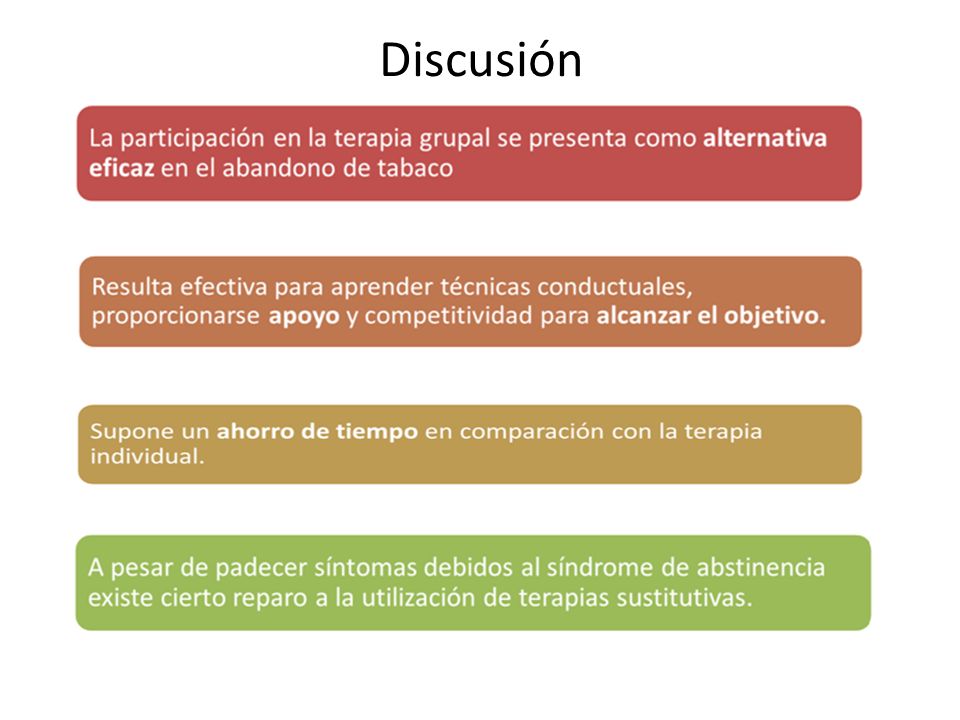 Discusión

La participación en la terapia grupal se presenta como alternativa eficaz en el abandono de tabaco

Resulta efectiva para aprender técnicas conductuales, proporcionarse apoyo y competitividad para alcanzar el objetivo.

Supone un ahorro de tiempo en comparación con la terapia individual.

A pesar de padecer síntomas debidos al síndrome de abstinencia existe cierto reparo a la utilización de terapias sustitutivas.